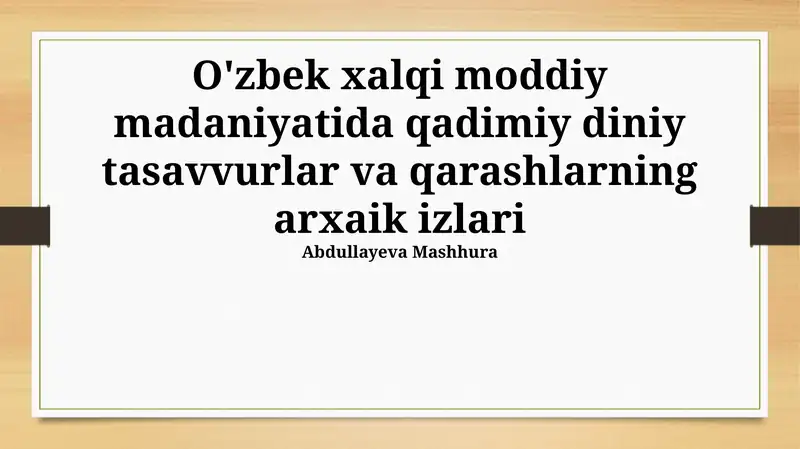 O'zbek xalqi moddiy madaniyatida qadimiy diniy tasavvurlar va qarashlarning arxaik izlari

Abdullayeva Mashhura